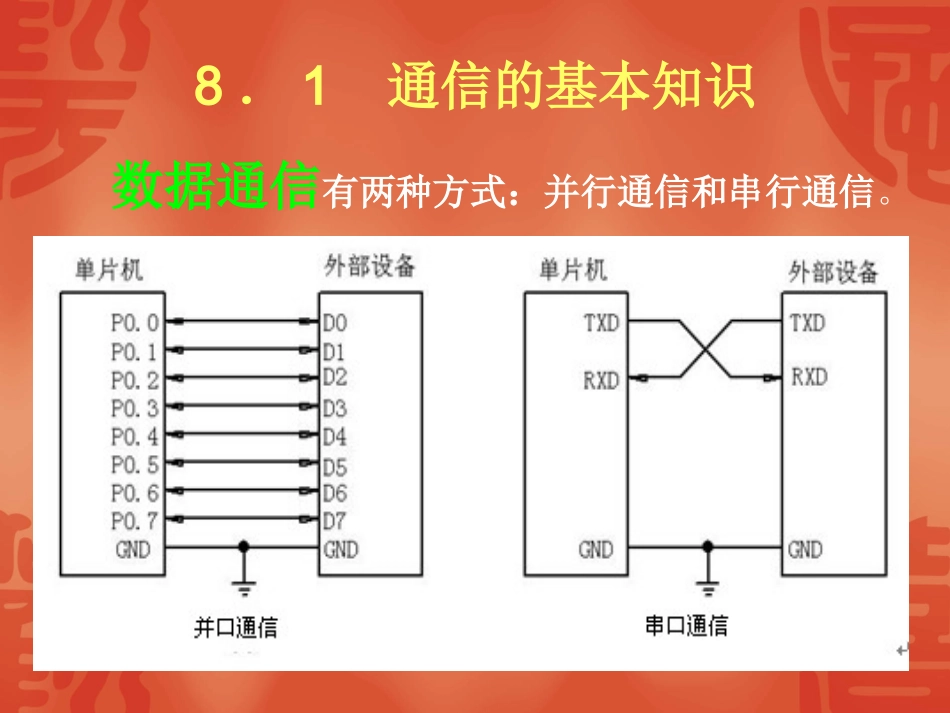 8．1　通信的基本知识

数据通信有两种方式：并行通信和串行通信。

单片机

外部设备

P0.0
P0.1
P0.2
P0.3
P0.4
P0.5
P0.6
P0.7
GND

D0
D1
D2
D3
D4
D5
D6
D7
GND

并口通信

单片机

外部设备

TXD
RXD
GND

TXD
RXD
GND

串口通信